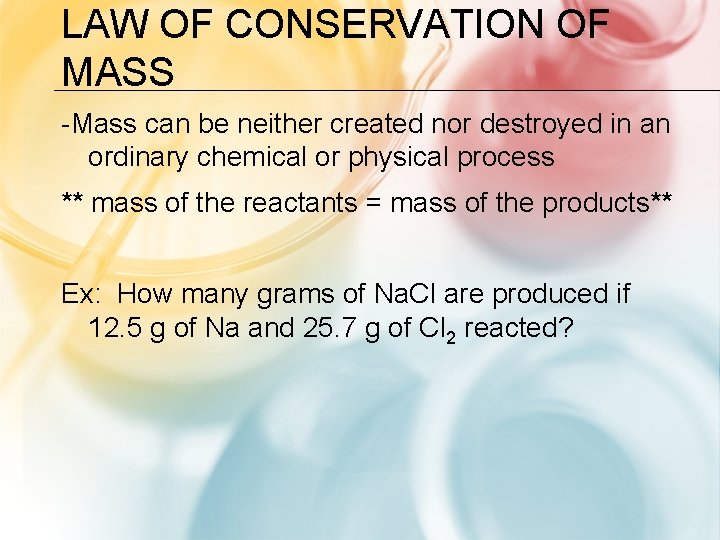 LAW OF CONSERVATION OF MASS

-Mass can be neither created nor destroyed in an ordinary chemical or physical process

** mass of the reactants = mass of the products**

Ex: How many grams of NaCl are produced if 12.5 g of Na and 25.7 g of $Cl_2$ reacted?